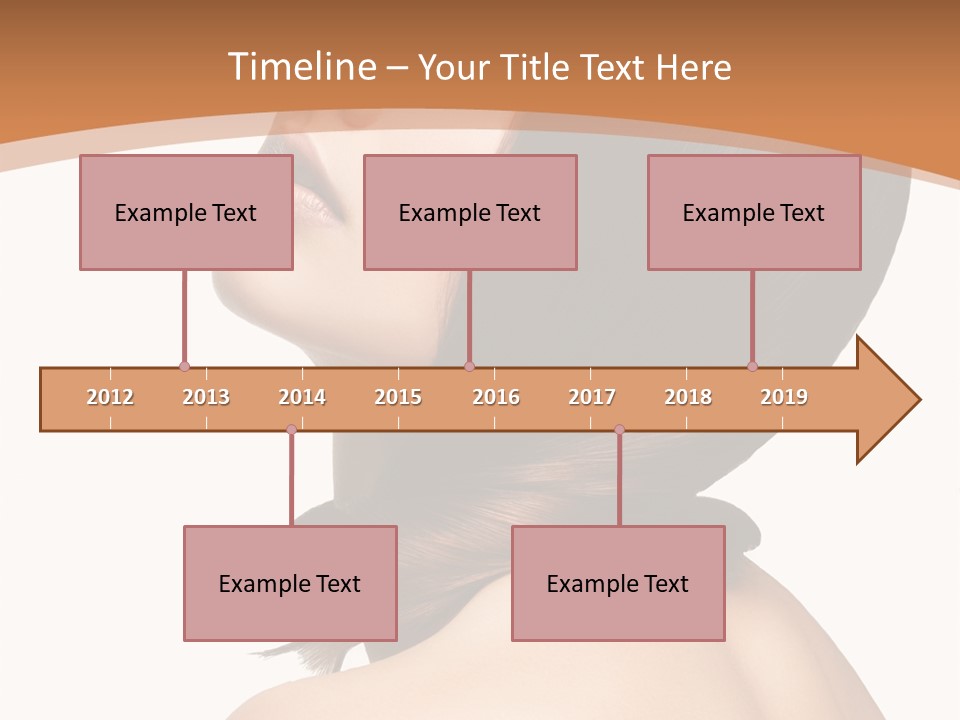 Timeline – Your Title Text Here

Example Text

Example Text

Example Text

2012 2013 2014 2015 2016 2017 2018 2019

Example Text

Example Text